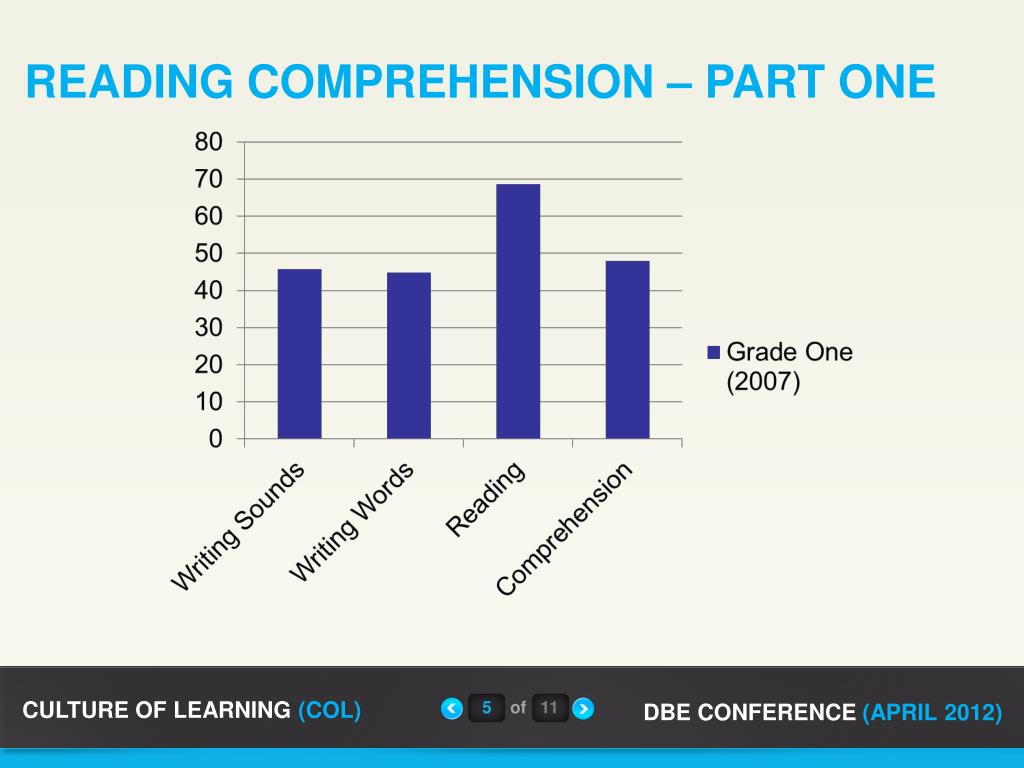 READING COMPREHENSION – PART ONE

80
70
60
50
40
30
20
10
0

Writing Sounds
Writing Words
Reading
Comprehension

Grade One (2007)

CULTURE OF LEARNING (COL)

5 of 11

DBE CONFERENCE (APRIL 2012)